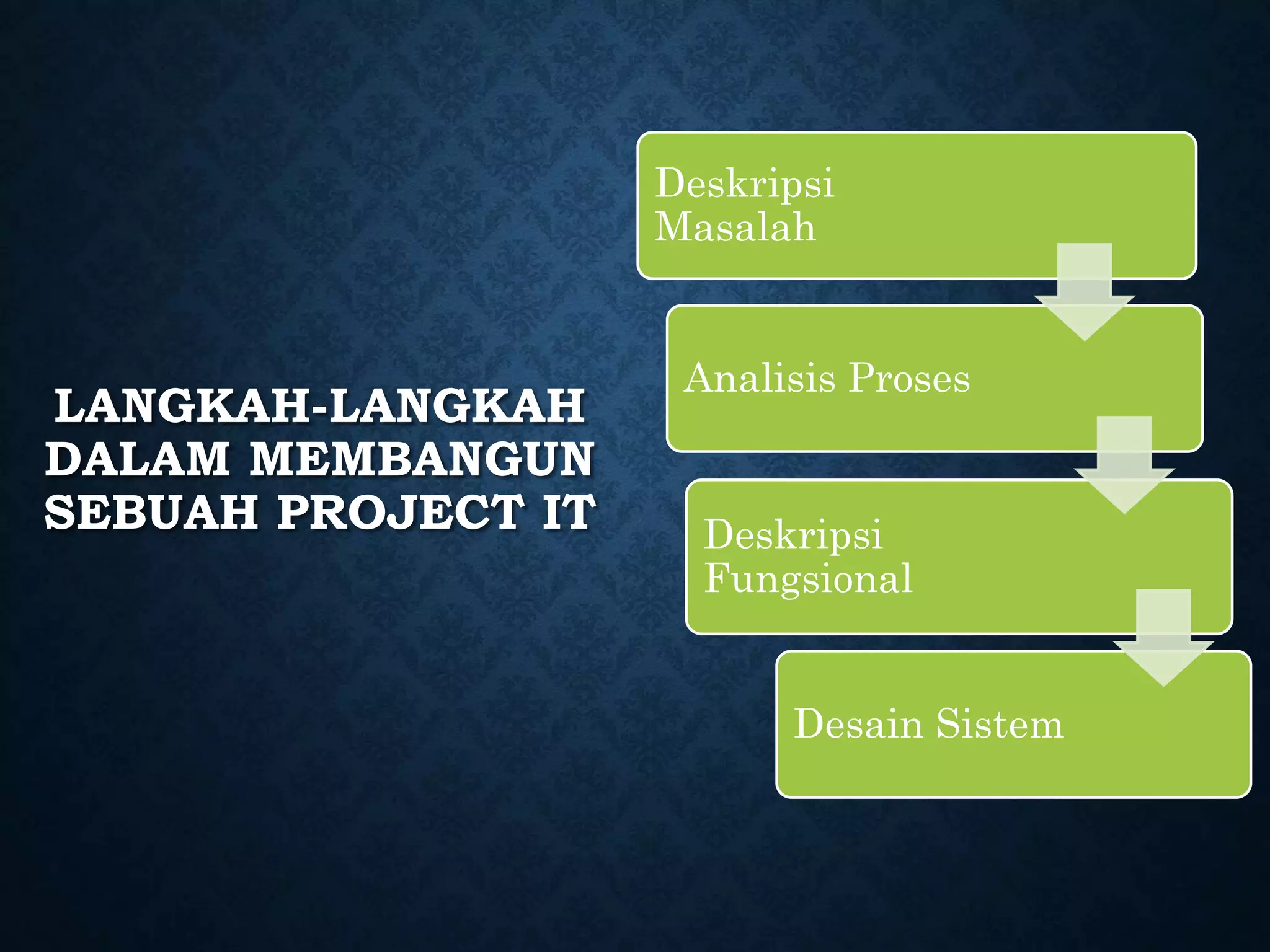 LANGKAH-LANGKAH DALAM MEMBANGUN SEBUAH PROJECT IT

Deskripsi Masalah

Analisis Proses

Deskripsi Fungsional

Desain Sistem